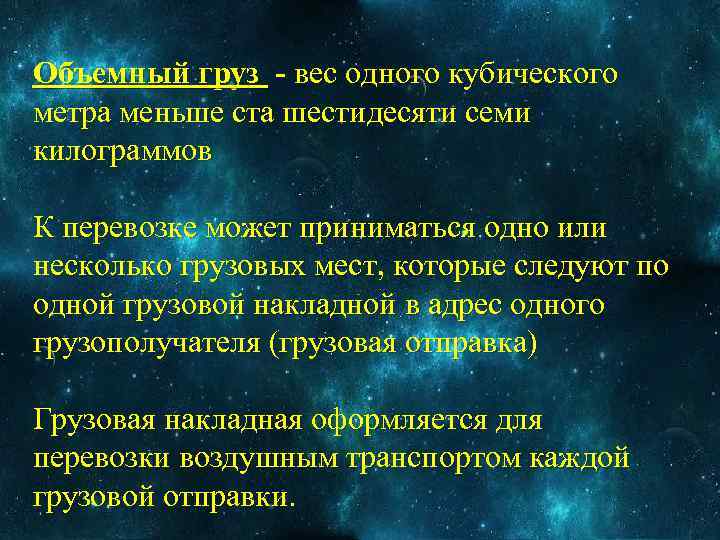 Объемный груз - вес одного кубического метра меньше ста шестидесяти семи килограммов

К перевозке может приниматься одно или несколько грузовых мест, которые следуют по одной грузовой накладной в адрес одного грузополучателя (грузовая отправка)

Грузовая накладная оформляется для перевозки воздушным транспортом каждой грузовой отправки.